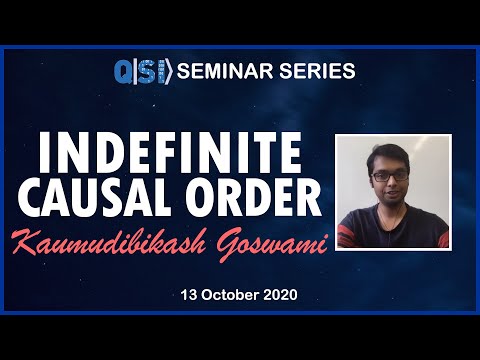 Q|SI⟩ SEMINAR SERIES

INDEFINITE CAUSAL ORDER

Kaumudibikash Goswami

13 October 2020